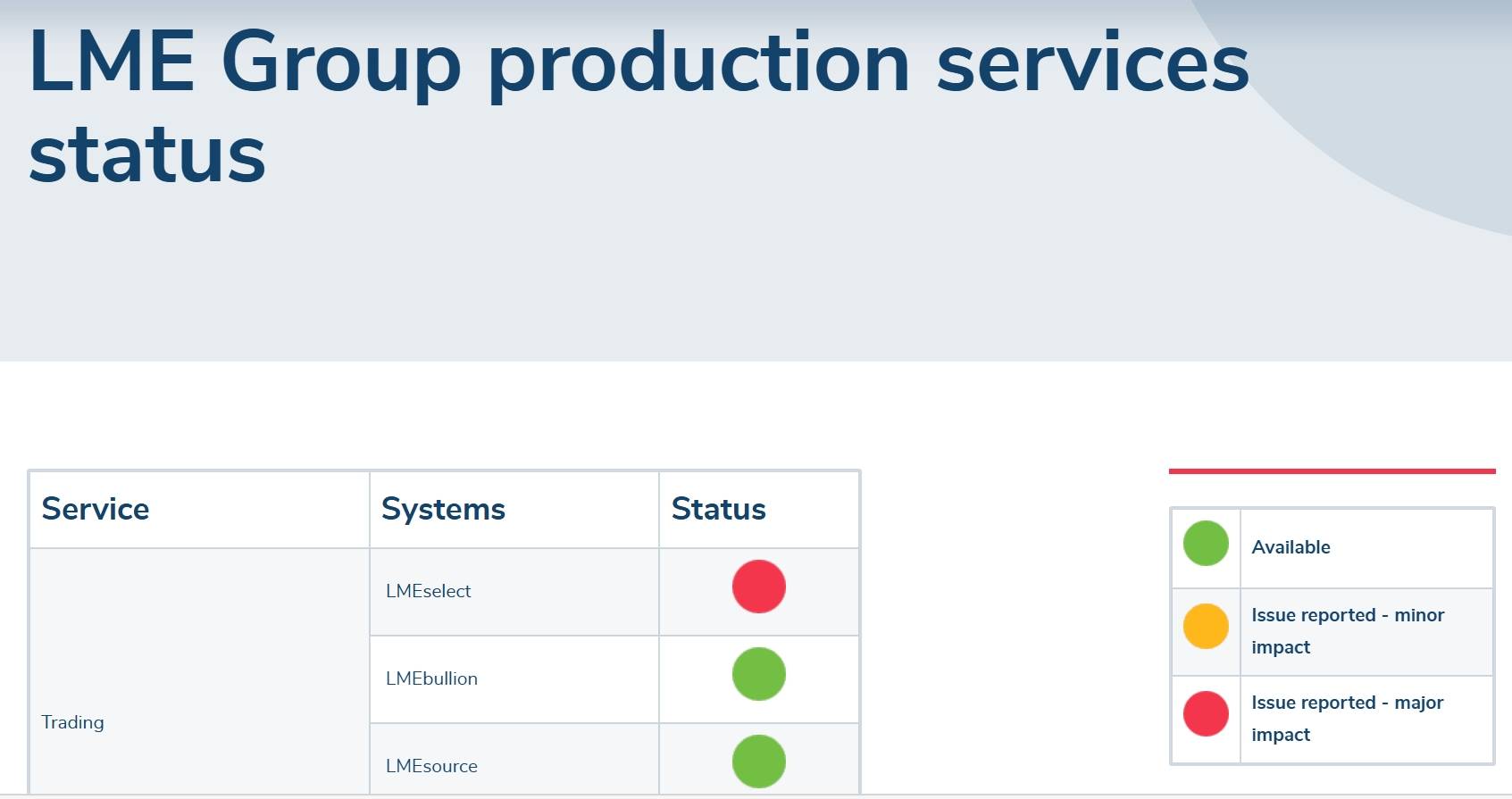 LME Group production services status

| Service | Systems | Status |
|---|---|---|
| Trading | LMEselect | |
| | LMEbullion | |
| | LMEsource | |

| | |
|---|---|
| | Available |
| | Issue reported - minor impact |
| | Issue reported - major impact |